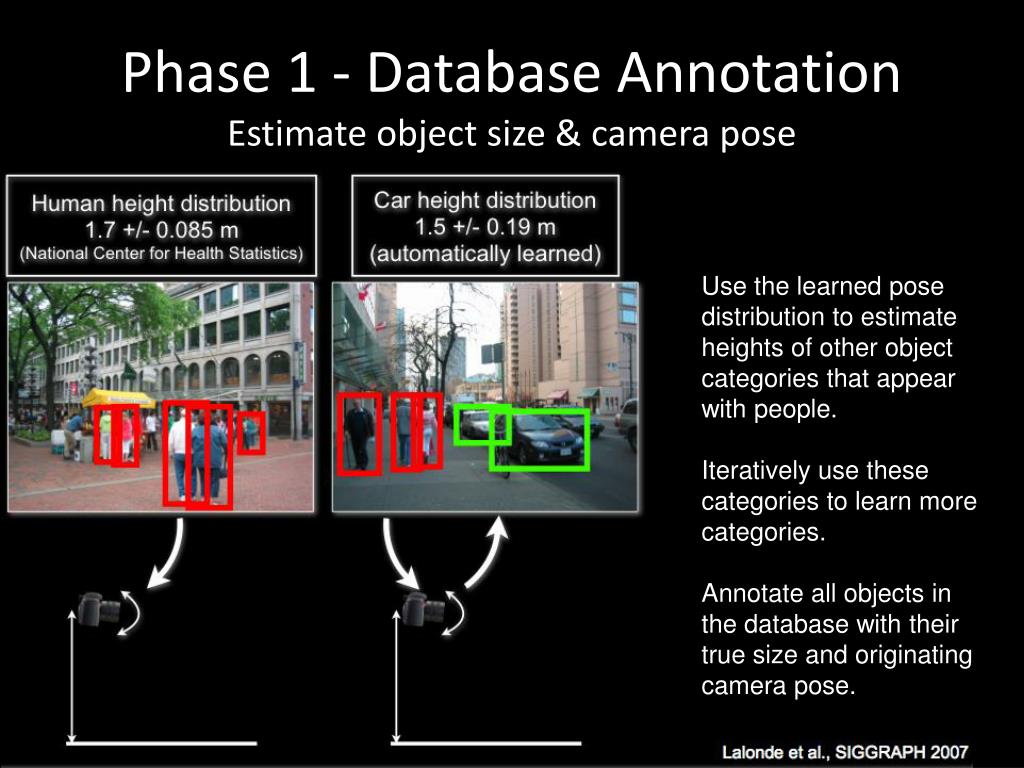 Phase 1 - Database Annotation
Estimate object size & camera pose

Human height distribution
1.7 +/- 0.085 m
(National Center for Health Statistics)

Car height distribution
1.5 +/- 0.19 m
(automatically learned)

Use the learned pose distribution to estimate heights of other object categories that appear with people.

Iteratively use these categories to learn more categories.

Annotate all objects in the database with their true size and originating camera pose.

Lalonde et al., SIGGRAPH 2007